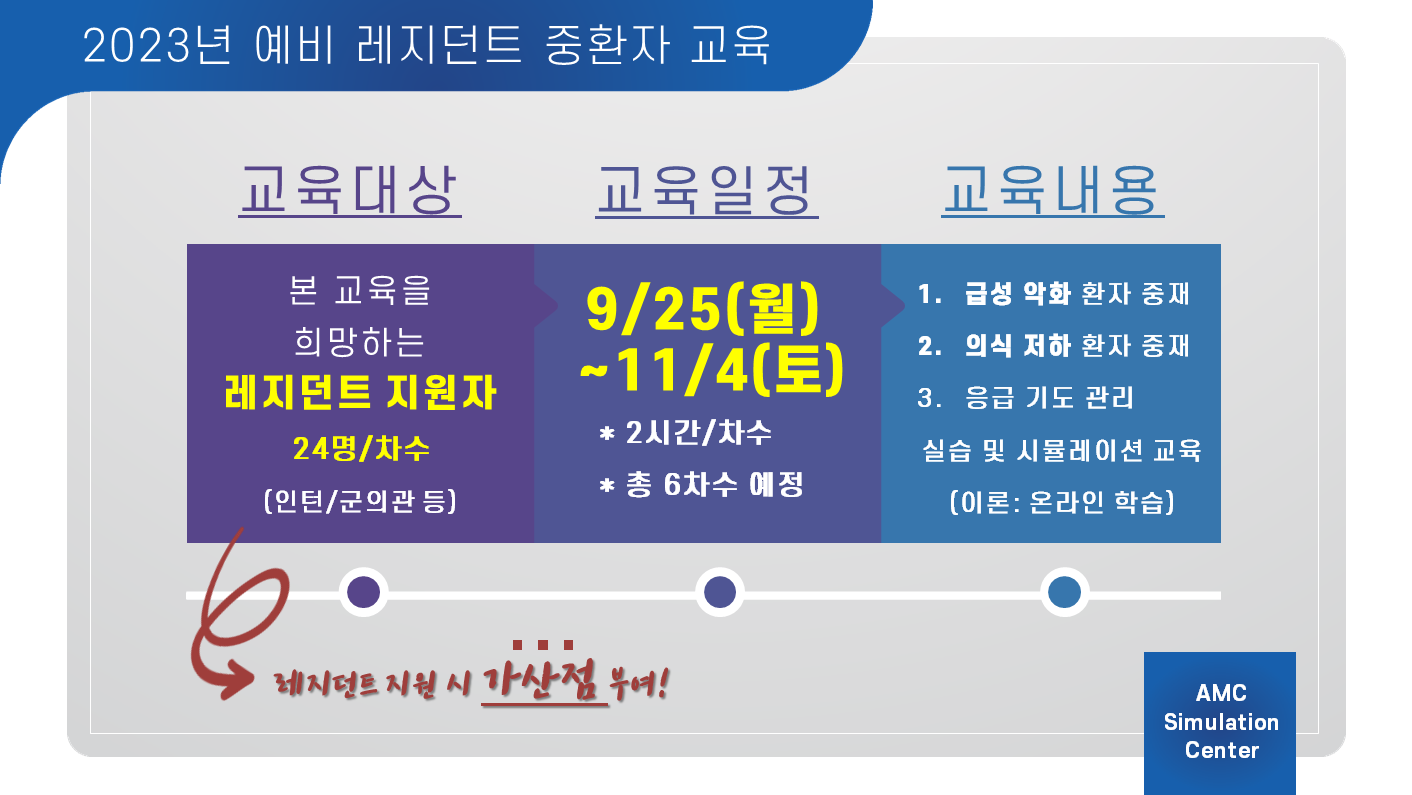 2023년 예비 레지던트 중환자 교육

교육대상

본 교육을 희망하는 레지던트 지원자
24명/차수
(인턴/군의관 등)

교육일정

9/25(월) ~11/4(토)
* 2시간/차수
* 총 6차수 예정

교육내용

1. 급성 악화 환자 중재
2. 의식 저하 환자 중재
3. 응급 기도 관리
실습 및 시뮬레이션 교육
(이론: 온라인 학습)

레지던트 지원 시 가산점 부여!

AMC Simulation Center